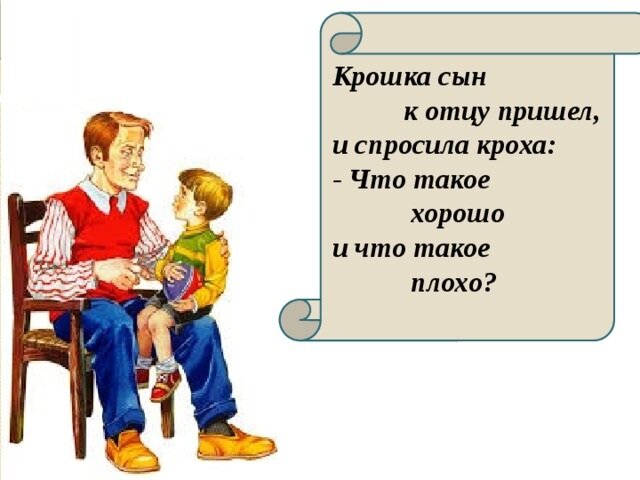 Крошка сын
к отцу пришел,
и спросила кроха:
- Что такое
хорошо
и что такое
плохо?